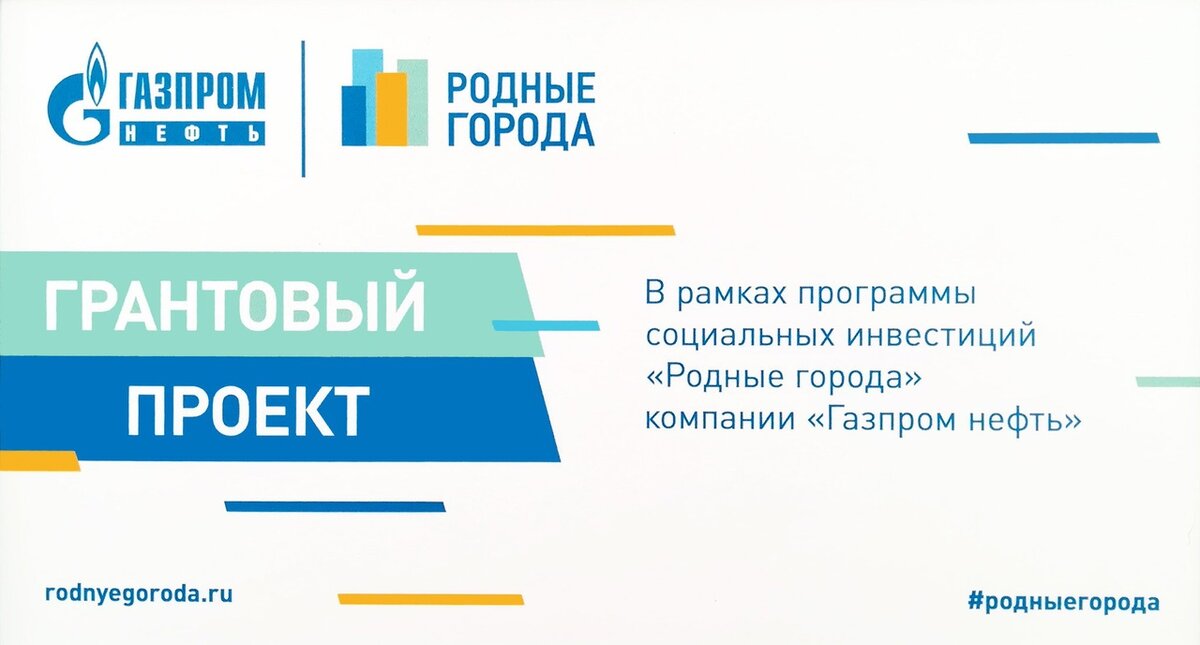 ГАЗПРОМ НЕФТЬ

РОДНЫЕ ГОРОДА

ГРАНТОВЫЙ ПРОЕКТ

В рамках программы социальных инвестиций «Родные города» компании «Газпром нефть»

rodnyegoroda.ru

#родныегорода